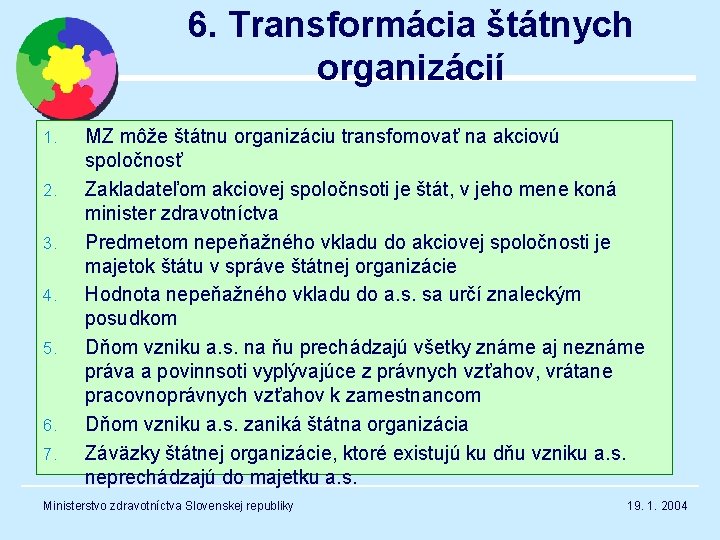 6. Transformácia štátnych organizácií

1. MZ môže štátnu organizáciu transfomovať na akciovú spoločnosť
2. Zakladateľom akciovej spoločnsoti je štát, v jeho mene koná minister zdravotníctva
3. Predmetom nepeňažného vkladu do akciovej spoločnosti je majetok štátu v správe štátnej organizácie
4. Hodnota nepeňažného vkladu do a.s. sa určí znaleckým posudkom
5. Dňom vzniku a.s. na ňu prechádzajú všetky známe aj neznáme práva a povinnsoti vyplývajúce z právnych vzťahov, vrátane pracovnoprávnych vzťahov k zamestnancom
6. Dňom vzniku a.s. zaniká štátna organizácia
7. Záväzky štátnej organizácie, ktoré existujú ku dňu vzniku a.s. neprechádzajú do majetku a.s.

Ministerstvo zdravotníctva Slovenskej republiky

19. 1. 2004